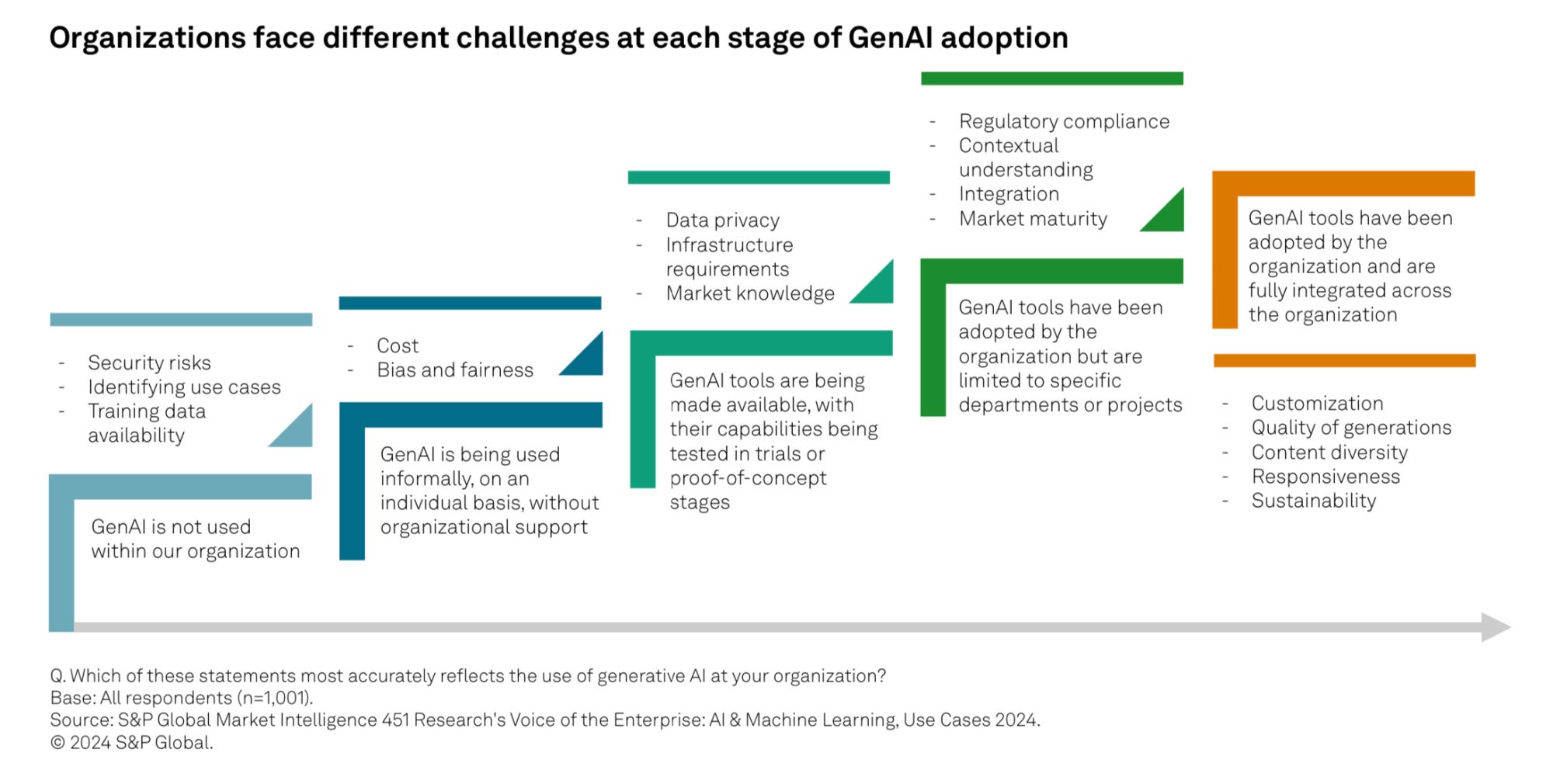 Organizations face different challenges at each stage of GenAI adoption

- Security risks
- Identifying use cases
- Training data availability

GenAI is not used within our organization

- Cost
- Bias and fairness

GenAI is being used informally, on an individual basis, without organizational support

- Data privacy
- Infrastructure requirements
- Market knowledge

GenAI tools are being made available, with their capabilities being tested in trials or proof-of-concept stages

- Regulatory compliance
- Contextual understanding
- Integration
- Market maturity

GenAI tools have been adopted by the organization but are limited to specific departments or projects

GenAI tools have been adopted by the organization and are fully integrated across the organization

- Customization
- Quality of generations
- Content diversity
- Responsiveness
- Sustainability

Q. Which of these statements most accurately reflects the use of generative AI at your organization?
Base: All respondents (n=1,001).
Source: S&P Global Market Intelligence 451 Research's Voice of the Enterprise: AI & Machine Learning, Use Cases 2024.
© 2024 S&P Global.